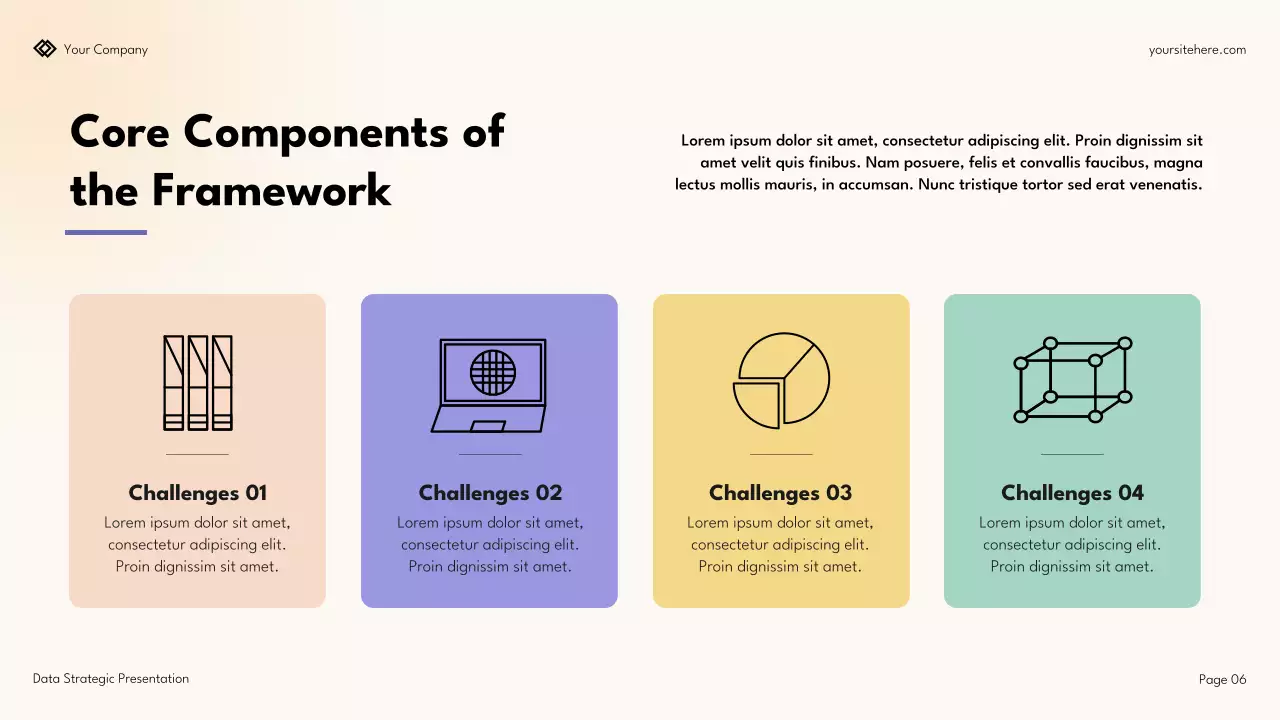 Your Company

yoursitehere.com

Core Components of the Framework

Lorem ipsum dolor sit amet, consectetur adipiscing elit. Proin dignissim sit amet velit quis finibus. Nam posuere, felis et convallis faucibus, magna lectus mollis mauris, in accumsan. Nunc tristique tortor sed erat venenatis.

Challenges 01
Lorem ipsum dolor sit amet, consectetur adipiscing elit. Proin dignissim sit amet.

Challenges 02
Lorem ipsum dolor sit amet, consectetur adipiscing elit. Proin dignissim sit amet.

Challenges 03
Lorem ipsum dolor sit amet, consectetur adipiscing elit. Proin dignissim sit amet.

Challenges 04
Lorem ipsum dolor sit amet, consectetur adipiscing elit. Proin dignissim sit amet.

Data Strategic Presentation

Page 06